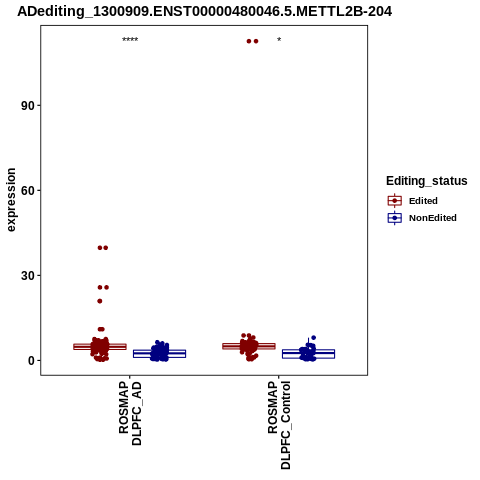 ADediting_1300909.ENST00000480046.5.METTL2B-204

****

*

90

60

30

0

expression

ROSMAP
DLPFC_AD

ROSMAP
DLPFC_Control

Editing_status

Edited

NonEdited